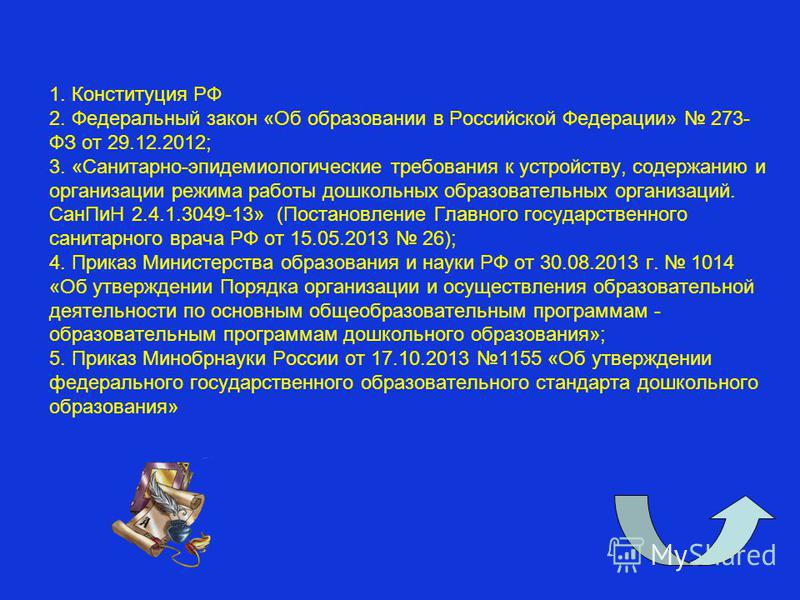 1. Конституция РФ
2. Федеральный закон «Об образовании в Российской Федерации» № 273-ФЗ от 29.12.2012;
3. «Санитарно-эпидемиологические требования к устройству, содержанию и организации режима работы дошкольных образовательных организаций. СанПиН 2.4.1.3049-13» (Постановление Главного государственного санитарного врача РФ от 15.05.2013 № 26);
4. Приказ Министерства образования и науки РФ от 30.08.2013 г. № 1014 «Об утверждении Порядка организации и осуществления образовательной деятельности по основным общеобразовательным программам - образовательным программам дошкольного образования»;
5. Приказ Минобрнауки России от 17.10.2013 №1155 «Об утверждении федерального государственного образовательного стандарта дошкольного образования»

MyShared